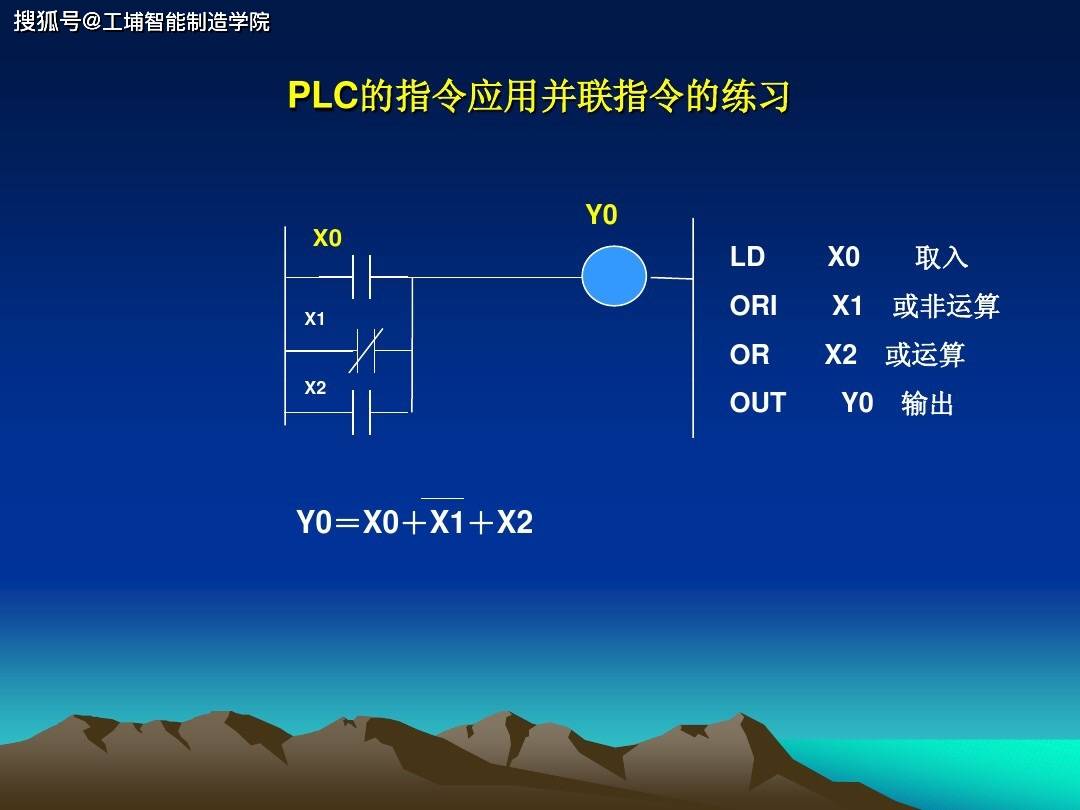 搜狐号@工埔智能制造学院

PLC的指令应用并联指令的练习

X0

X1

X2

Y0

LD X0 取入

ORI X1 或非运算

OR X2 或运算

OUT Y0 输出

$Y0=X0+\overline{X1}+X2$